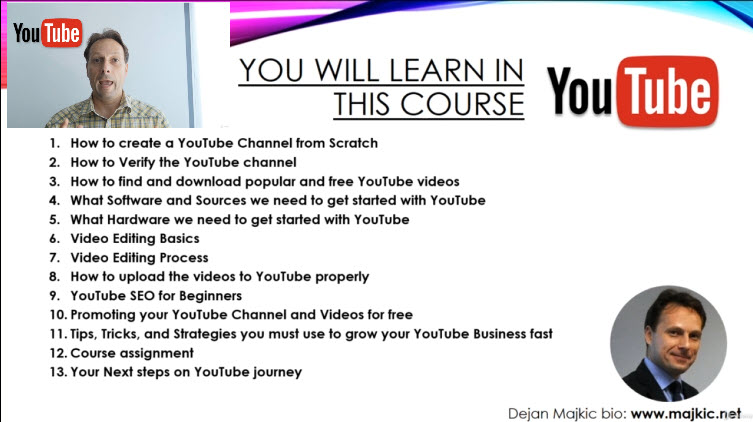 YouTube

YOU WILL LEARN IN THIS COURSE

YouTube

1. How to create a YouTube Channel from Scratch
2. How to Verify the YouTube channel
3. How to find and download popular and free YouTube videos
4. What Software and Sources we need to get started with YouTube
5. What Hardware we need to get started with YouTube
6. Video Editing Basics
7. Video Editing Process
8. How to upload the videos to YouTube properly
9. YouTube SEO for Beginners
10. Promoting your YouTube Channel and Videos for free
11. Tips, Tricks, and Strategies you must use to grow your YouTube Business fast
12. Course assignment
13. Your Next steps on YouTube journey

Dejan Majkic bio: www.majkic.net